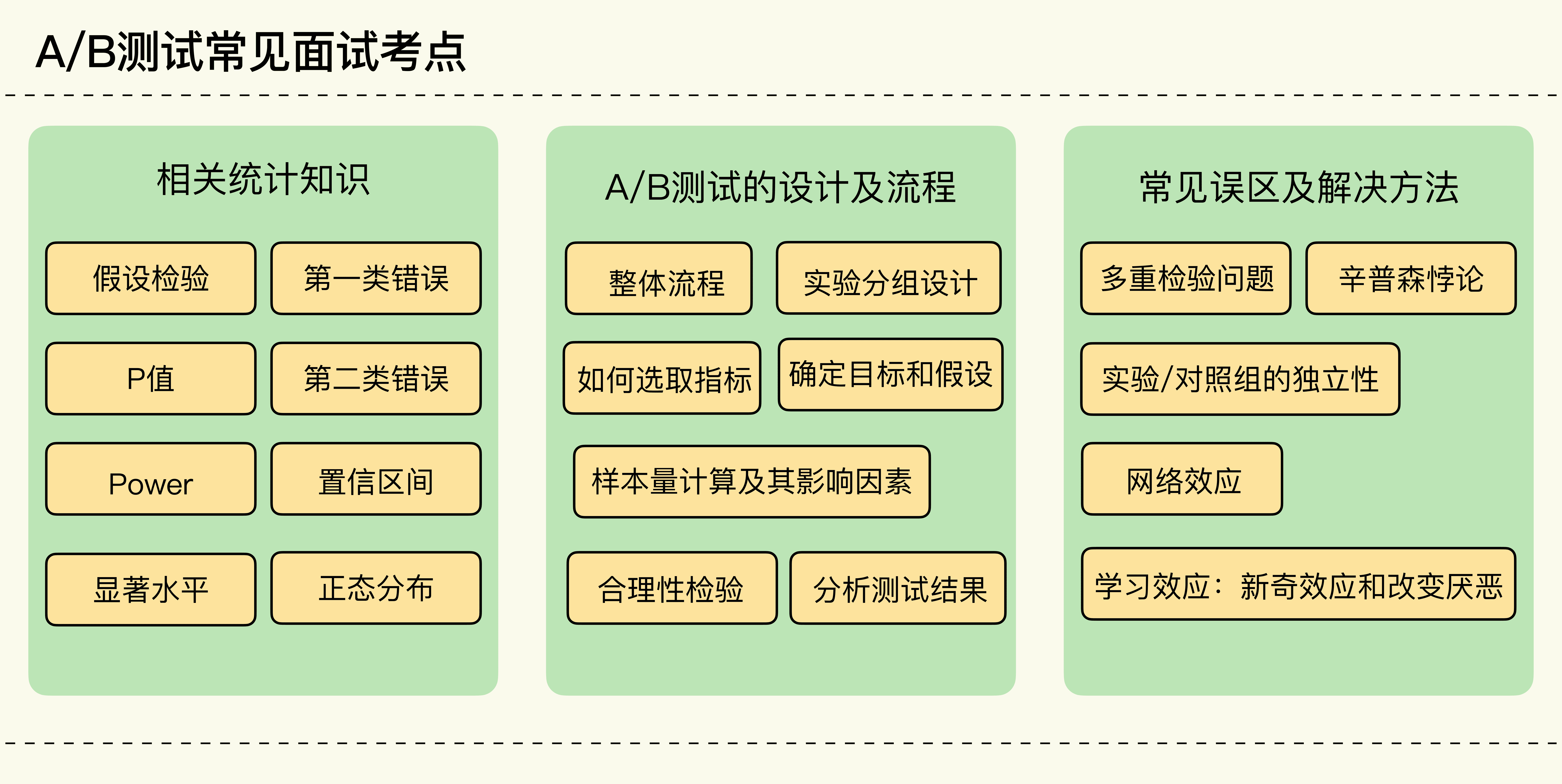 A/B测试常见面试考点

相关统计知识

假设检验

第一类错误

P值

第二类错误

Power

置信区间

显著水平

正态分布

A/B测试的设计及流程

整体流程

实验分组设计

如何选取指标

确定目标和假设

样本量计算及其影响因素

合理性检验

分析测试结果

常见误区及解决方法

多重检验问题

辛普森悖论

实验/对照组的独立性

网络效应

学习效应：新奇效应和改变厌恶